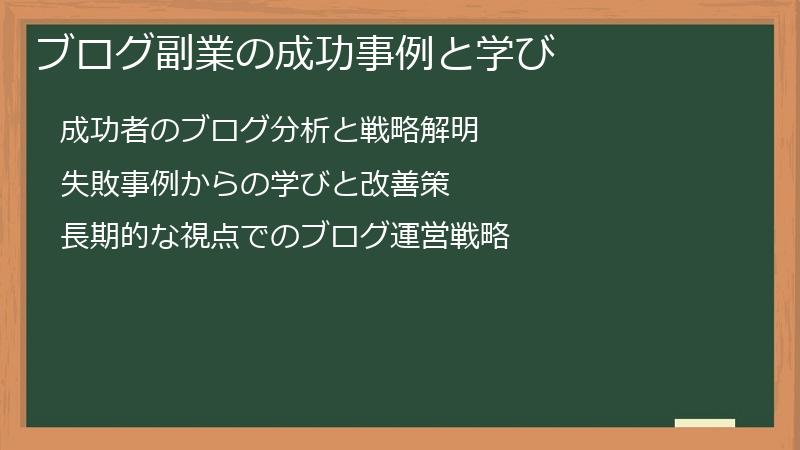 ブログ副業の成功事例と学び

成功者のブログ分析と戦略解明

失敗事例からの学びと改善策

長期的な視点でのブログ運営戦略